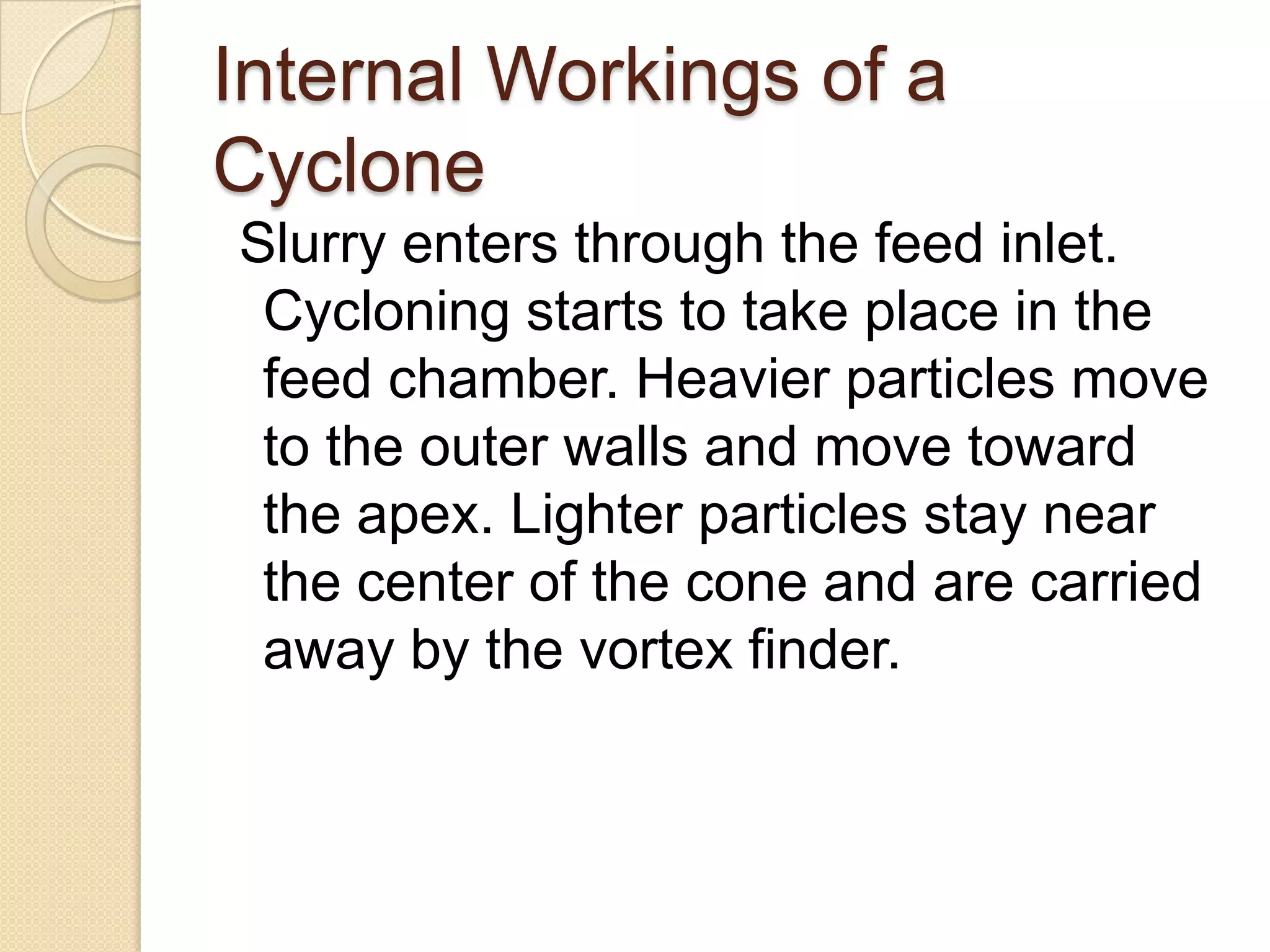 Internal Workings of a Cyclone

Slurry enters through the feed inlet. Cycloning starts to take place in the feed chamber. Heavier particles move to the outer walls and move toward the apex. Lighter particles stay near the center of the cone and are carried away by the vortex finder.